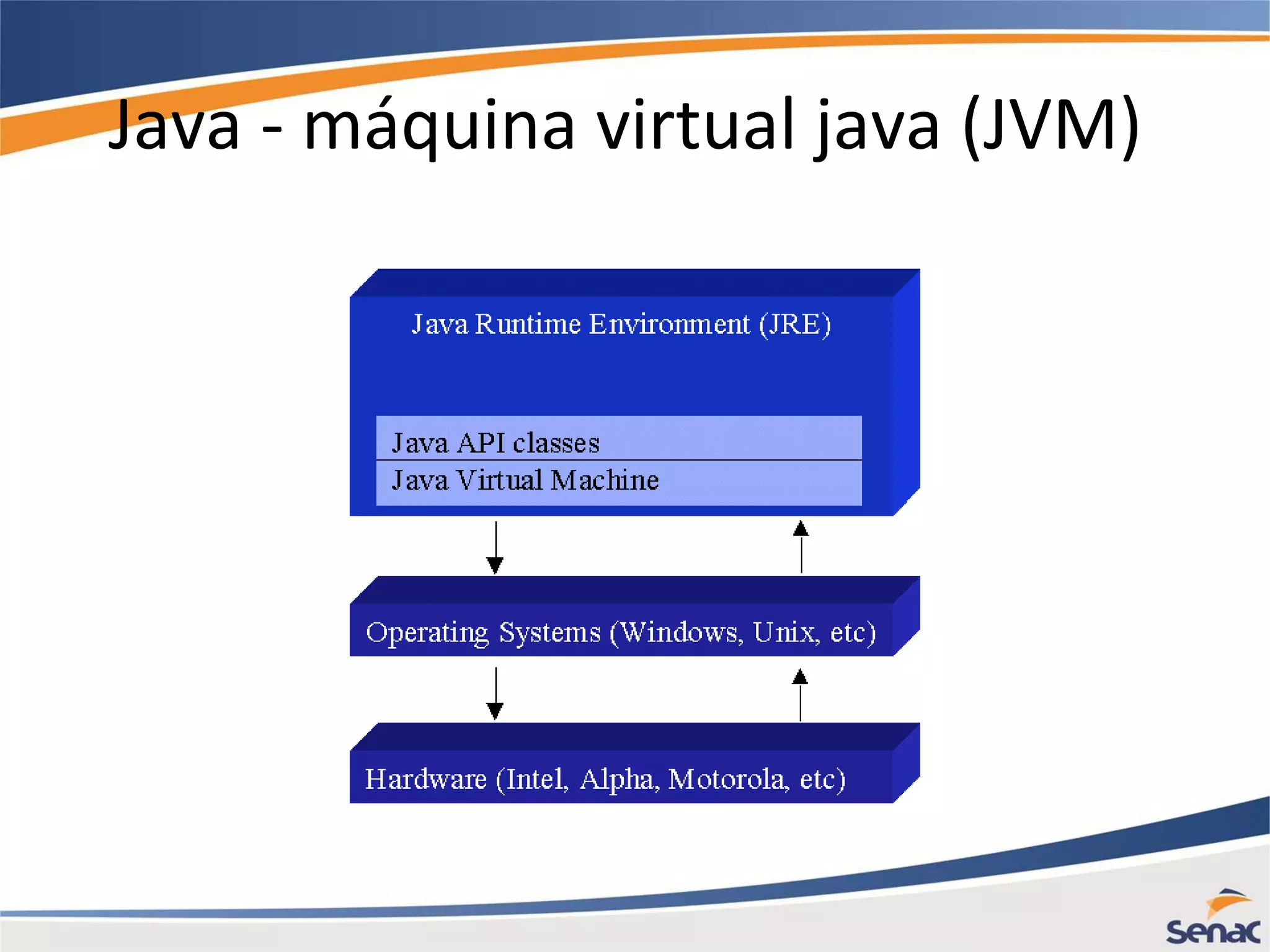 Java - máquina virtual java (JVM)

Java Runtime Environment (JRE)

Java API classes

Java Virtual Machine

Operating Systems (Windows, Unix, etc)

Hardware (Intel, Alpha, Motorola, etc)

Senac